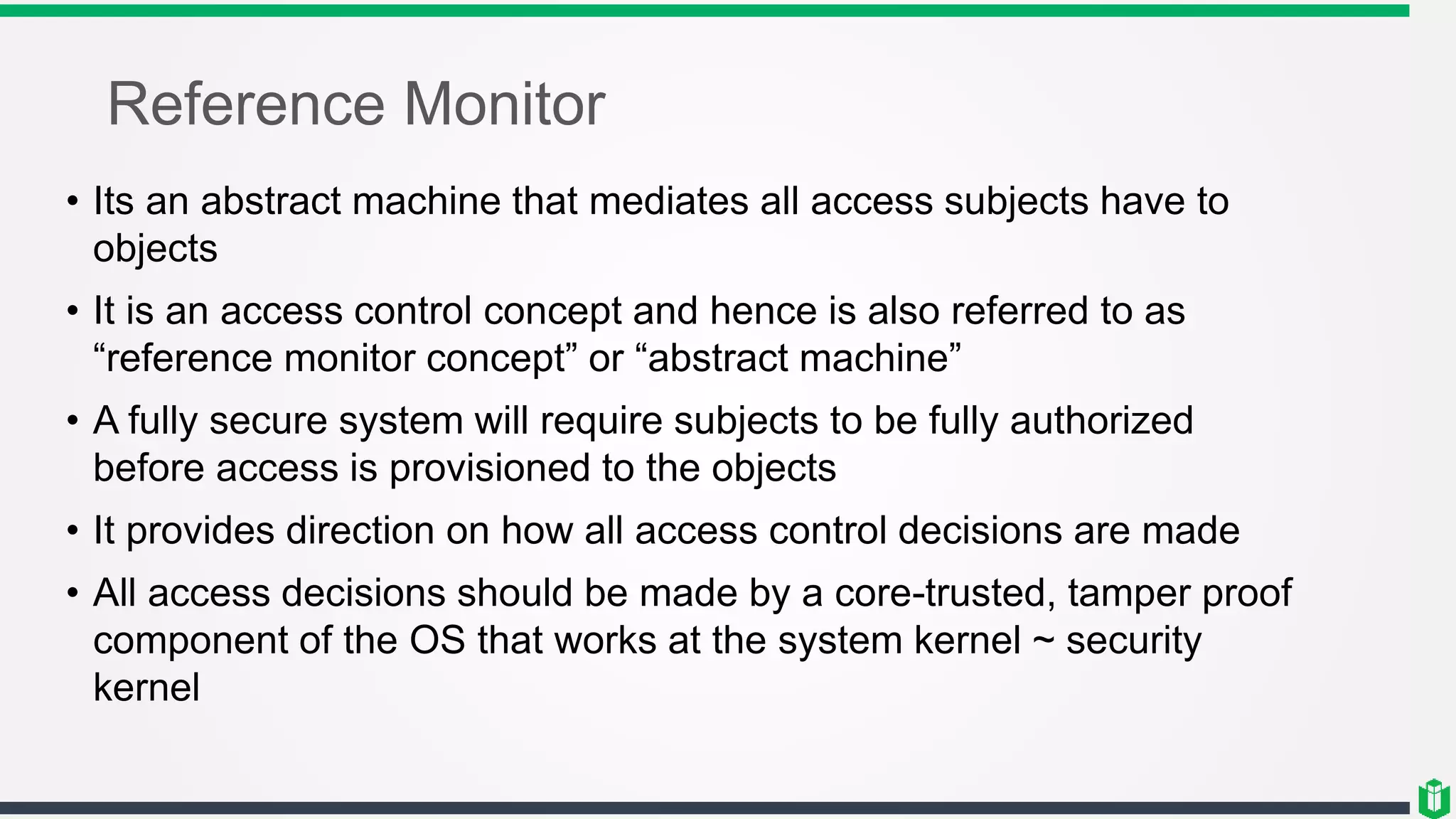 Reference Monitor

• Its an abstract machine that mediates all access subjects have to objects

• It is an access control concept and hence is also referred to as “reference monitor concept” or “abstract machine”

• A fully secure system will require subjects to be fully authorized before access is provisioned to the objects

• It provides direction on how all access control decisions are made

• All access decisions should be made by a core-trusted, tamper proof component of the OS that works at the system kernel ~ security kernel